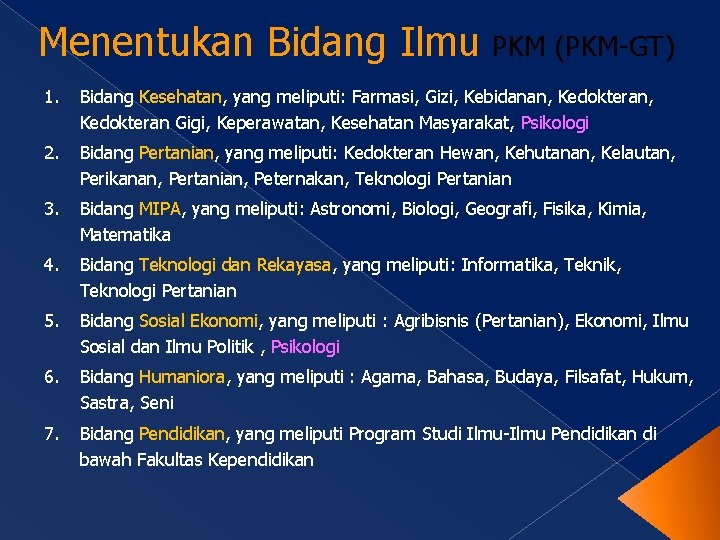 Menentukan Bidang Ilmu PKM (PKM-GT)

1. Bidang Kesehatan, yang meliputi: Farmasi, Gizi, Kebidanan, Kedokteran, Kedokteran Gigi, Keperawatan, Kesehatan Masyarakat, Psikologi

2. Bidang Pertanian, yang meliputi: Kedokteran Hewan, Kehutanan, Kelautan, Perikanan, Pertanian, Peternakan, Teknologi Pertanian

3. Bidang MIPA, yang meliputi: Astronomi, Biologi, Geografi, Fisika, Kimia, Matematika

4. Bidang Teknologi dan Rekayasa, yang meliputi: Informatika, Teknik, Teknologi Pertanian

5. Bidang Sosial Ekonomi, yang meliputi : Agribisnis (Pertanian), Ekonomi, Ilmu Sosial dan Ilmu Politik , Psikologi

6. Bidang Humaniora, yang meliputi : Agama, Bahasa, Budaya, Filsafat, Hukum, Sastra, Seni

7. Bidang Pendidikan, yang meliputi Program Studi Ilmu-Ilmu Pendidikan di bawah Fakultas Kependidikan